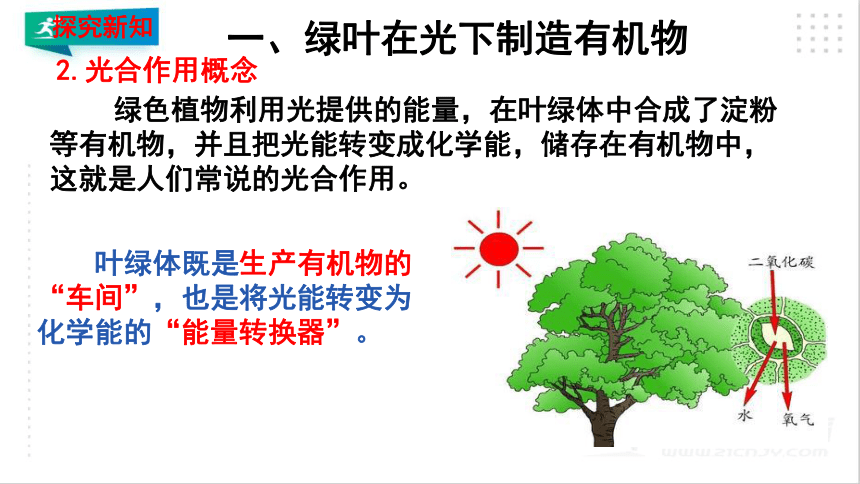 探究新知

一、绿叶在光下制造有机物

2. 光合作用概念

绿色植物利用光提供的能量，在叶绿体中合成了淀粉等有机物，并且把光能转变成化学能，储存在有机物中，这就是人们常说的光合作用。

叶绿体既是生产有机物的“车间”，也是将光能转变为化学能的“能量转换器”。

二氧化碳

水

氧气

www.21cnjy.com